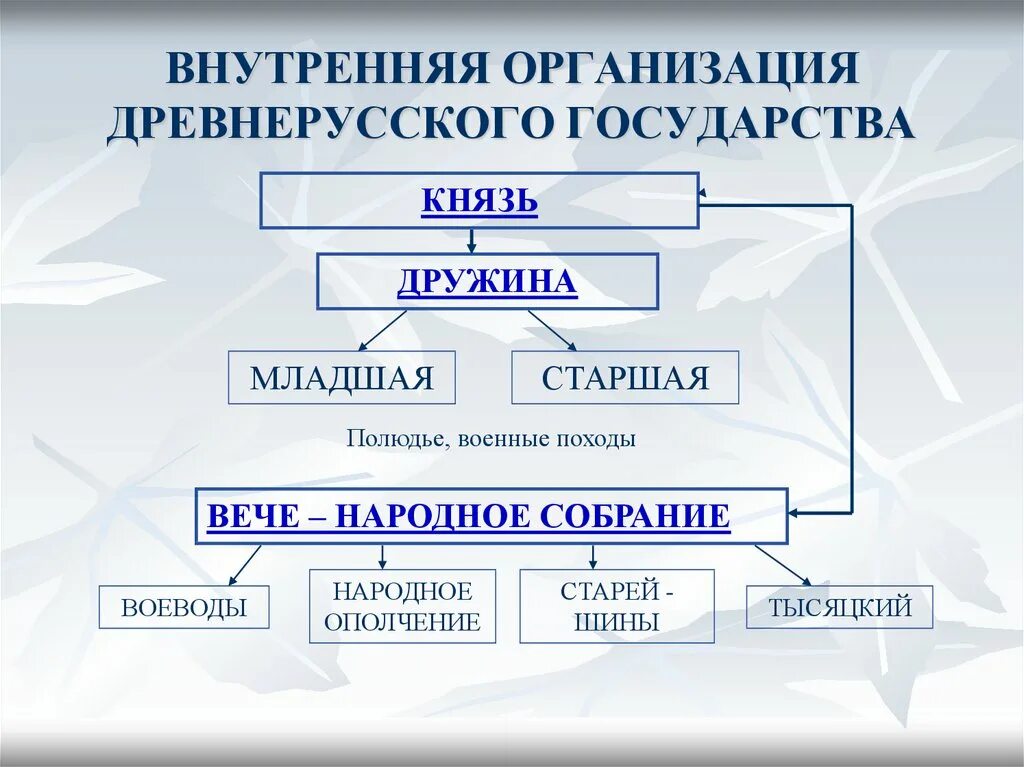 ВНУТРЕННЯЯ ОРГАНИЗАЦИЯ ДРЕВНЕРУССКОГО ГОСУДАРСТВА

КНЯЗЬ

ДРУЖИНА

МЛАДШАЯ

СТАРШАЯ

Полюдье, военные походы

ВЕЧЕ – НАРОДНОЕ СОБРАНИЕ

ВОЕВОДЫ

НАРОДНОЕ ОПОЛЧЕНИЕ

СТАРЕЙ - ШИНЫ

ТЫСЯЦКИЙ